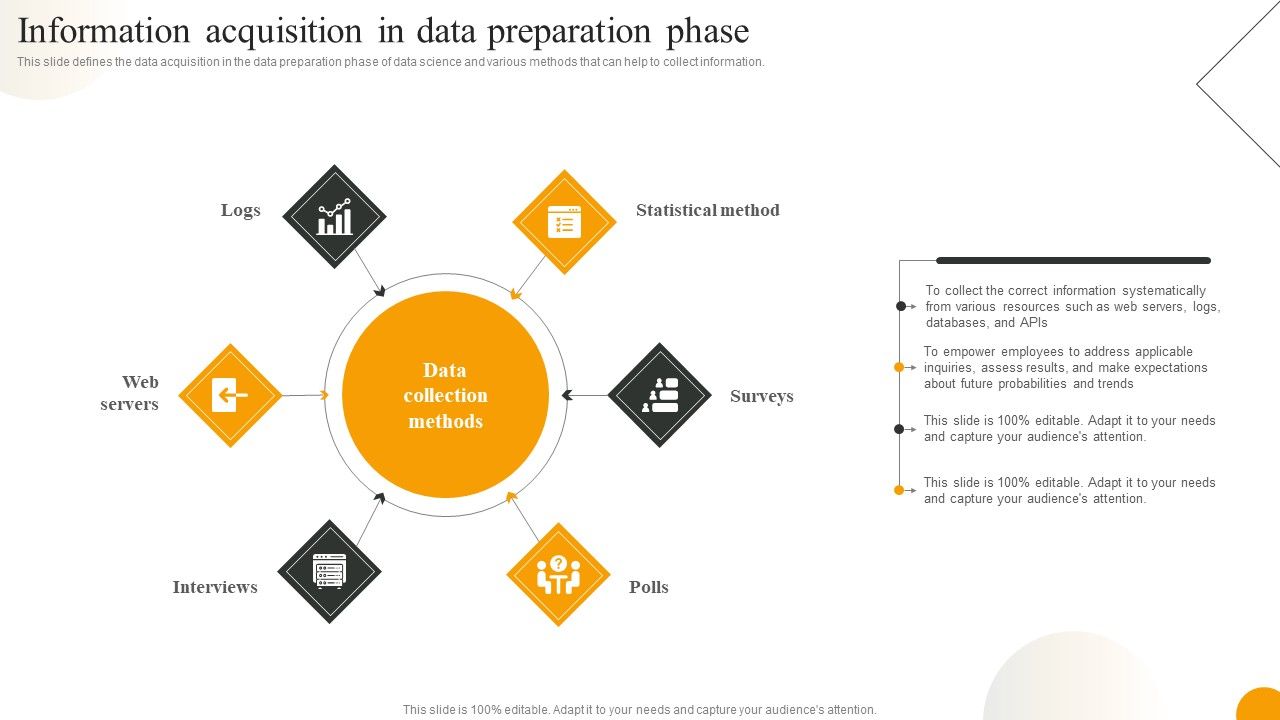 Information acquisition in data preparation phase

This slide defines the data acquisition in the data preparation phase of data science and various methods that can help to collect information.

Logs

Statistical method

Web servers

Data collection methods

Surveys

Interviews

Polls

To collect the correct information systematically from various resources such as web servers, logs, databases, and APIs

To empower employees to address applicable inquiries, assess results, and make expectations about future probabilities and trends

This slide is 100% editable. Adapt it to your needs and capture your audience's attention.

This slide is 100% editable. Adapt it to your needs and capture your audience's attention.

This slide is 100% editable. Adapt it to your needs and capture your audience's attention.